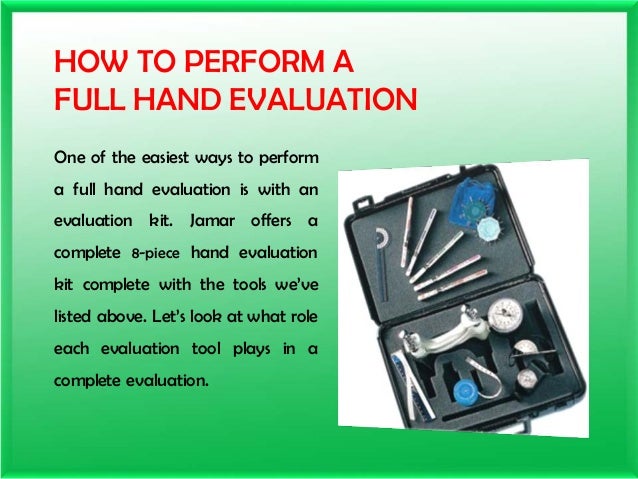 HOW TO PERFORM A FULL HAND EVALUATION

One of the easiest ways to perform a full hand evaluation is with an evaluation kit. Jamar offers a complete 8-piece hand evaluation kit complete with the tools we've listed above. Let's look at what role each evaluation tool plays in a complete evaluation.